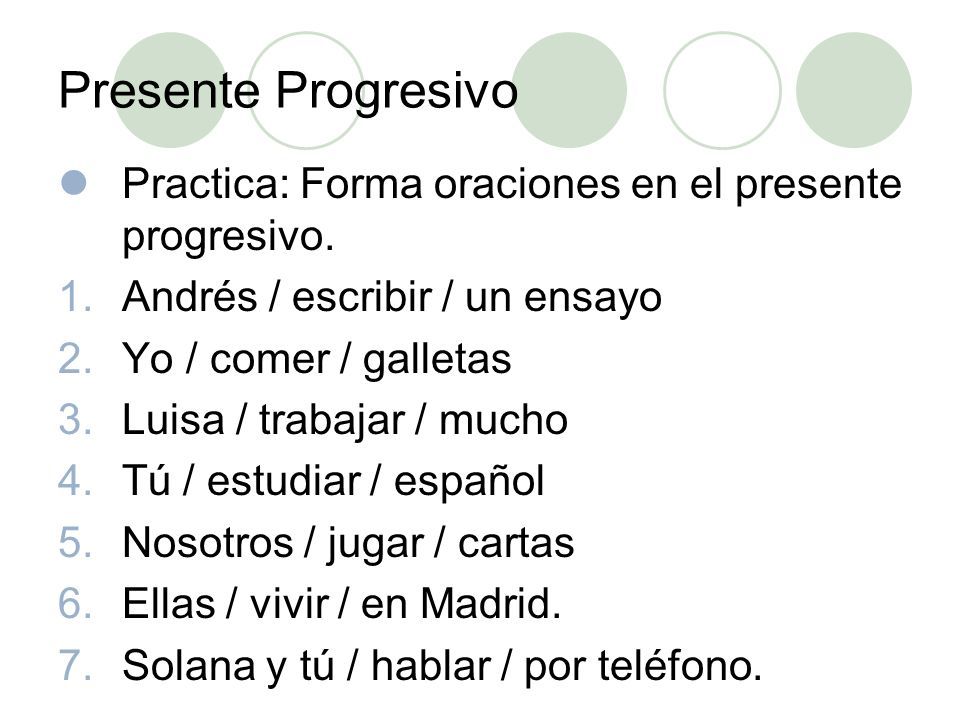 Presente Progresivo

Practica: Forma oraciones en el presente progresivo.

1. Andrés / escribir / un ensayo
2. Yo / comer / galletas
3. Luisa / trabajar / mucho
4. Tú / estudiar / español
5. Nosotros / jugar / cartas
6. Ellas / vivir / en Madrid.
7. Solana y tú / hablar / por teléfono.